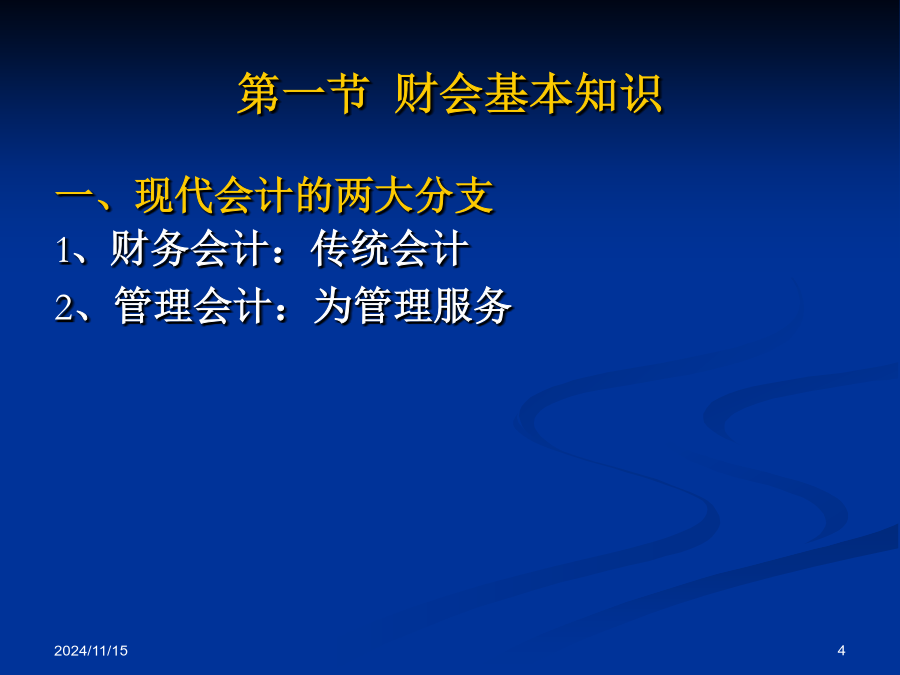 第一节 财会基本知识

一、现代会计的两大分支

1、财务会计：传统会计

2、管理会计：为管理服务

2024/11/15

4